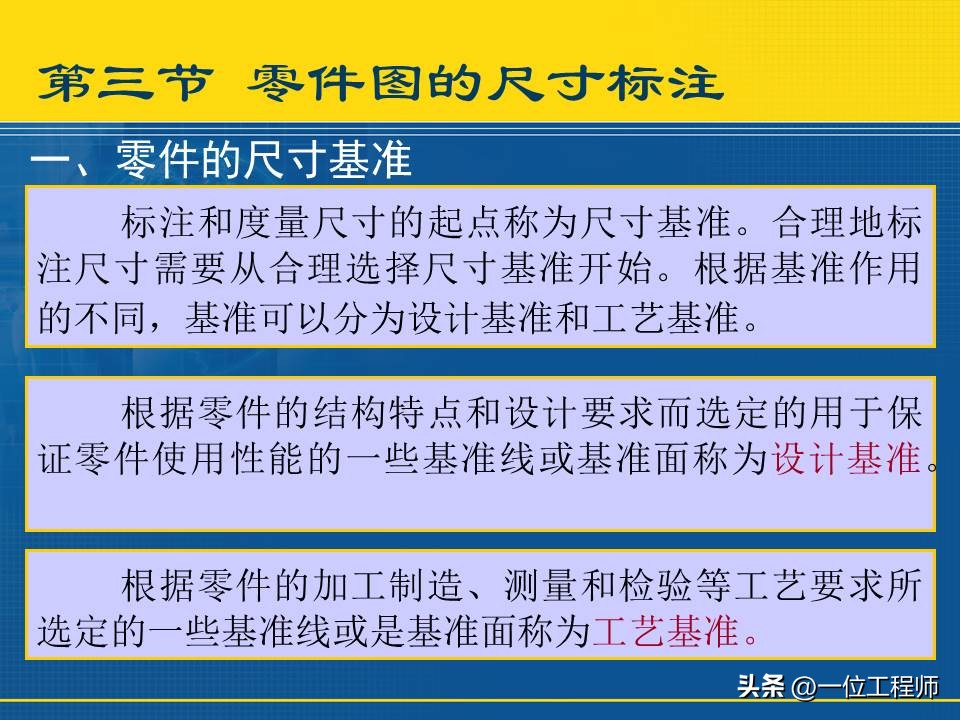 第三节 零件图的尺寸标注

一、零件的尺寸基准

标注和度量尺寸的起点称为尺寸基准。合理地标注尺寸需要从合理选择尺寸基准开始。根据基准作用的不同，基准可以分为设计基准和工艺基准。

根据零件的结构特点和设计要求而选定的用于保证零件使用性能的一些基准线或基准面称为设计基准。

根据零件的加工制造、测量和检验等工艺要求所选定的一些基准线或是基准面称为工艺基准。

头条 @一位工程师